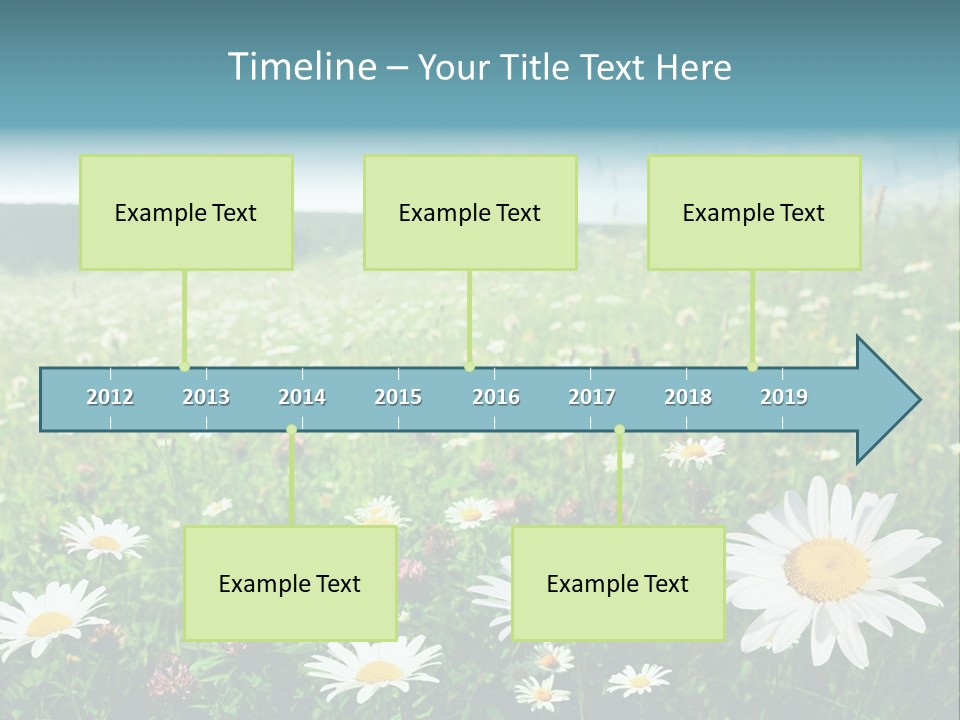 Timeline – Your Title Text Here

Example Text

Example Text

Example Text

2012 2013 2014 2015 2016 2017 2018 2019

Example Text

Example Text